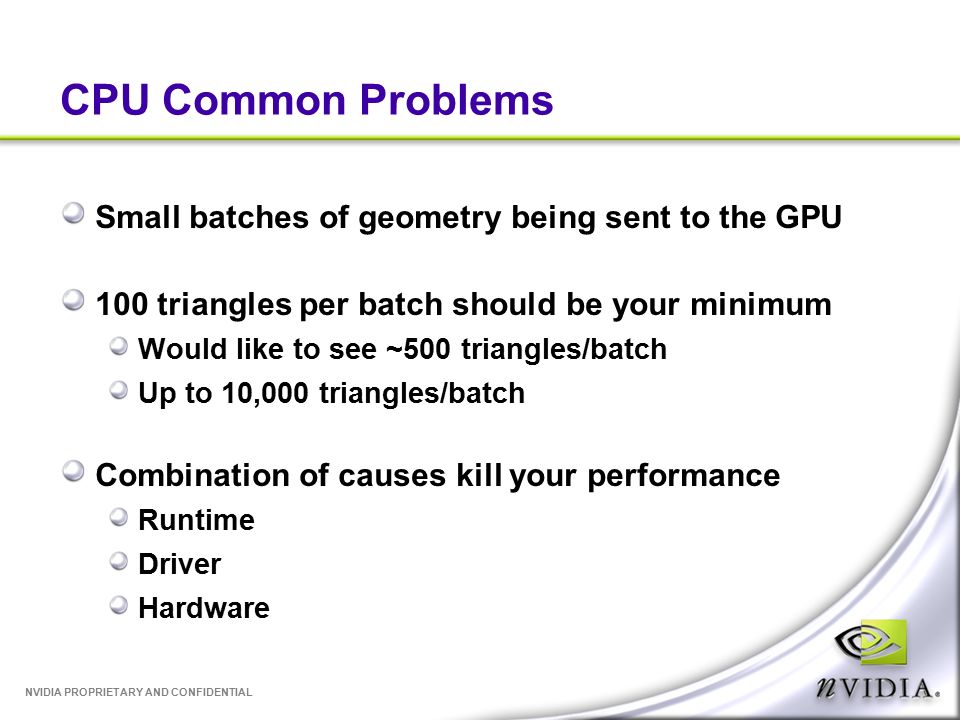 CPU Common Problems

Small batches of geometry being sent to the GPU

100 triangles per batch should be your minimum

Would like to see ~500 triangles/batch

Up to 10,000 triangles/batch

Combination of causes kill your performance

Runtime

Driver

Hardware

NVIDIA PROPRIETARY AND CONFIDENTIAL

nVIDIA.